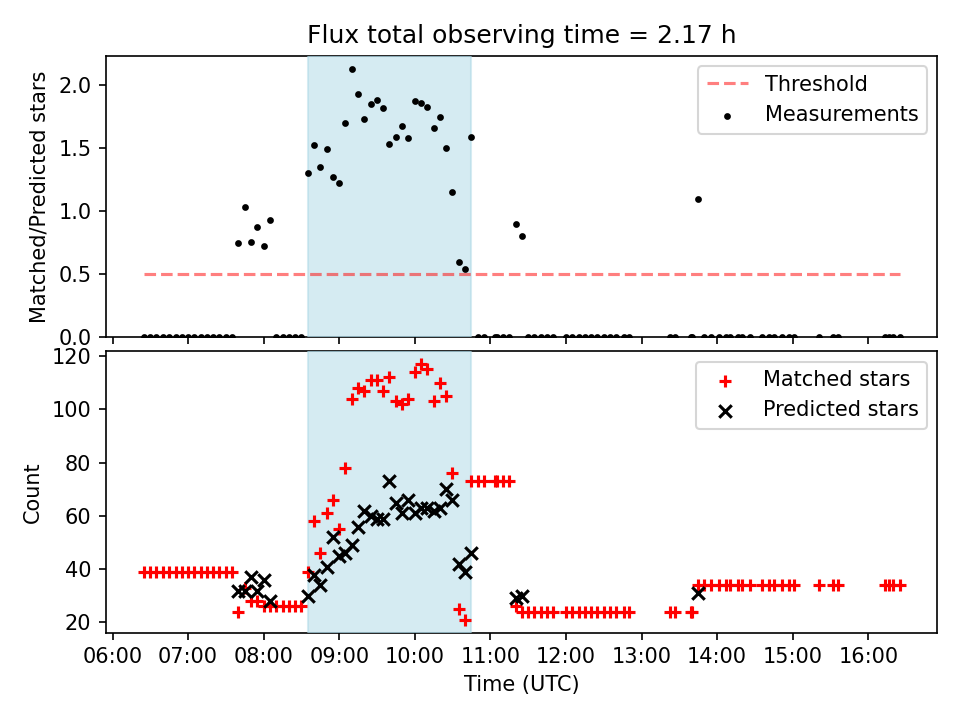 Flux total observing time = 2.17 h

Matched/Predicted stars

2.0
1.5
1.0
0.5
0.0

Threshold
Measurements

Count

120
100
80
60
40
20

Matched stars
Predicted stars

06:00 07:00 08:00 09:00 10:00 11:00 12:00 13:00 14:00 15:00 16:00

Time (UTC)